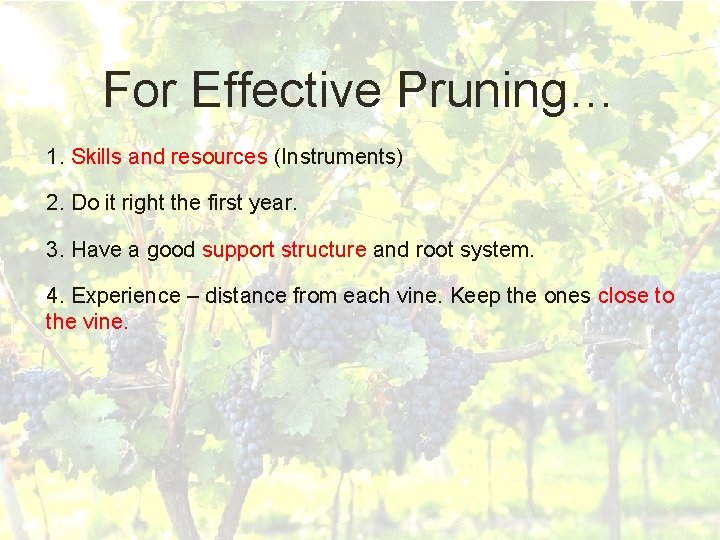 For Effective Pruning…

1. Skills and resources (Instruments)

2. Do it right the first year.

3. Have a good support structure and root system.

4. Experience – distance from each vine. Keep the ones close to the vine.